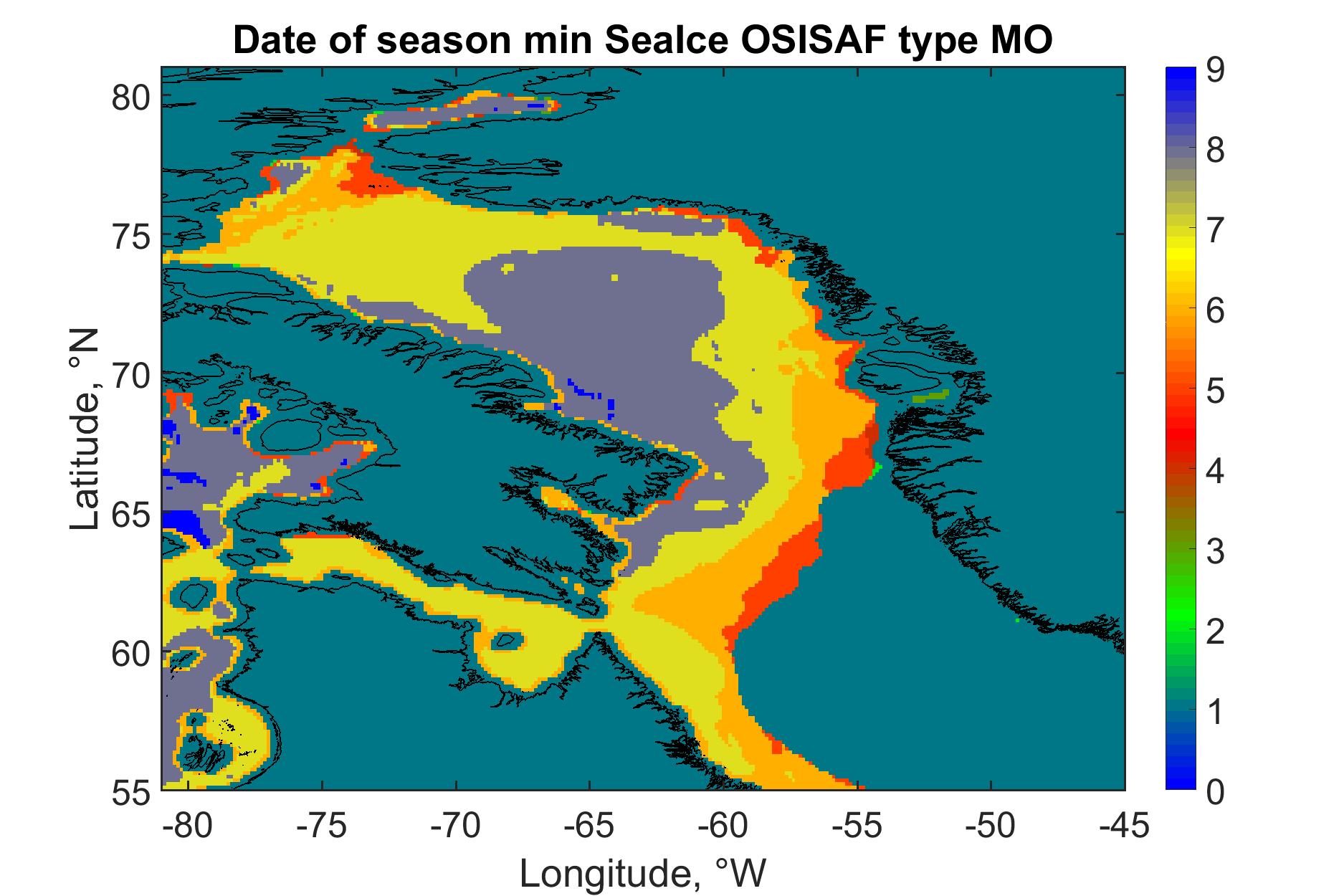 Date of season min SeaIce OSISAF type MO

80
75
70
65
60
55

Latitude, °N

-80 -75 -70 -65 -60 -55 -50 -45

Longitude, °W

9
8
7
6
5
4
3
2
1
0